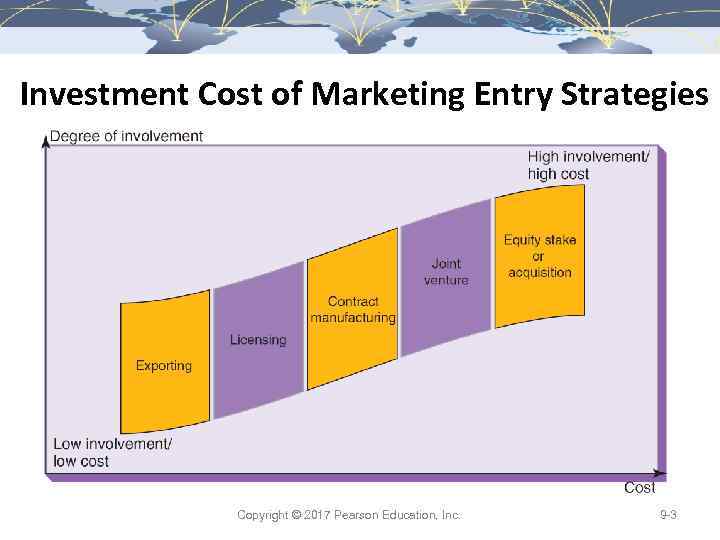 Investment Cost of Marketing Entry Strategies

Degree of involvement

High involvement/ high cost

Exporting

Licensing

Contract manufacturing

Joint venture

Equity stake or acquisition

Low involvement/ low cost

Cost

Copyright © 2017 Pearson Education, Inc.

9-3